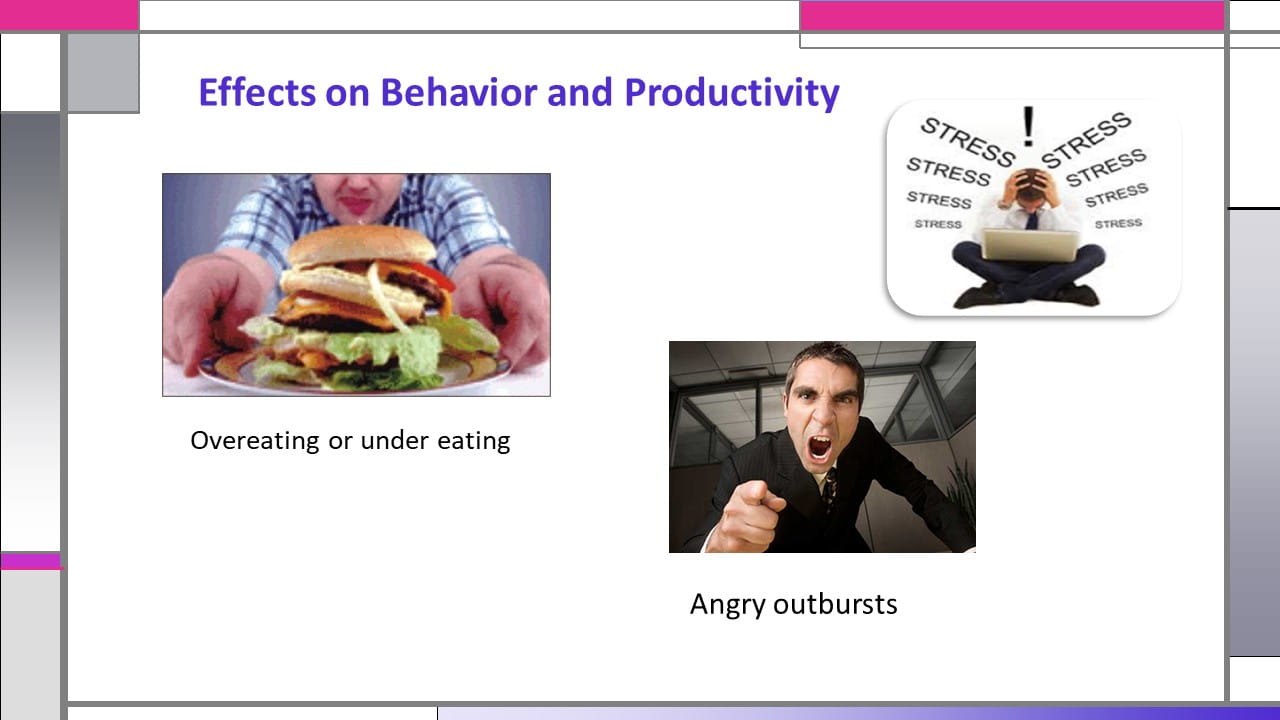 Effects on Behavior and Productivity

STRESS
STRESS
STRESS
STRESS
!
STRESS
STRESS
STRESS
STRESS

Overeating or under eating

Angry outbursts